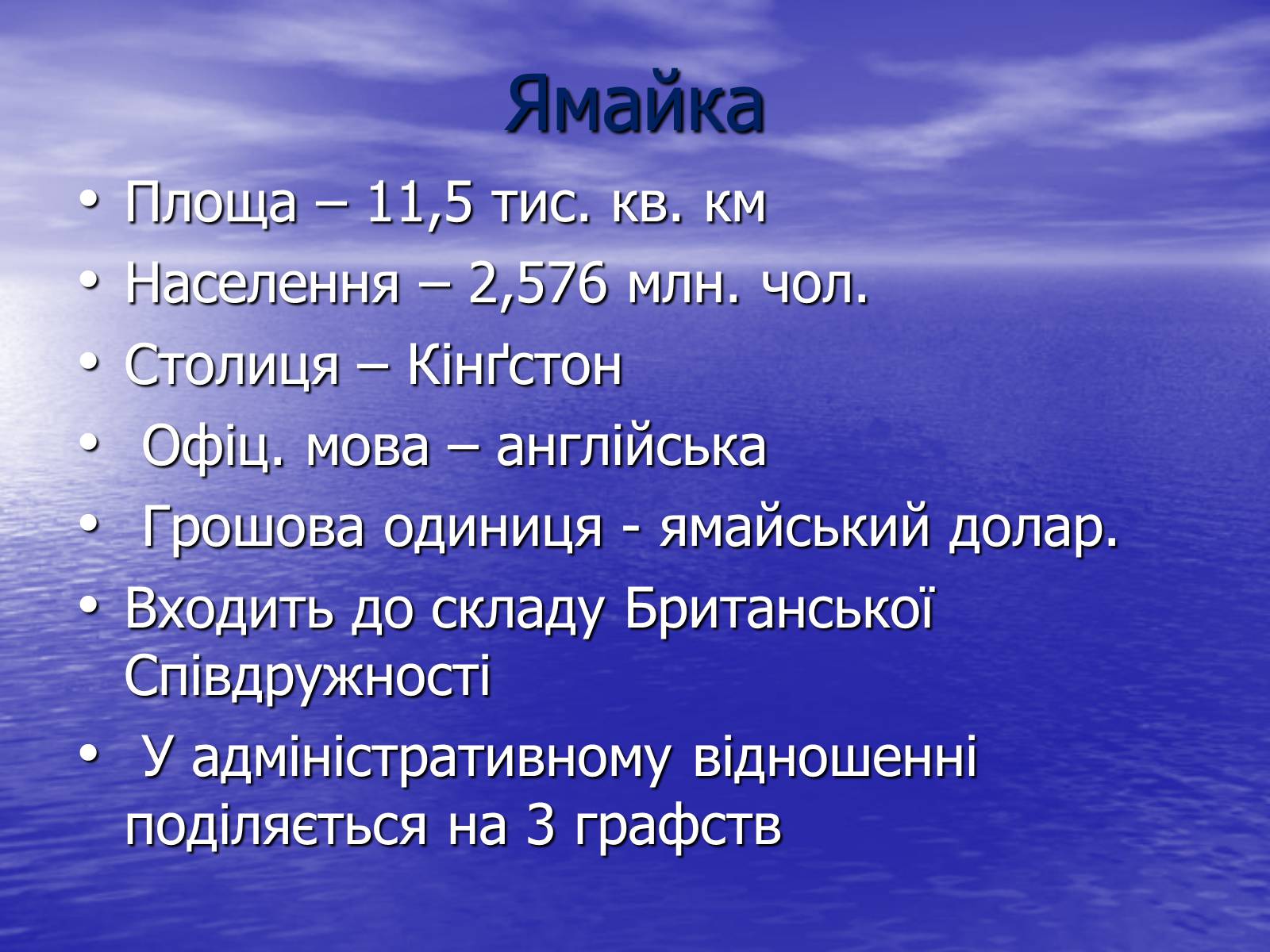 Ямайка

• Площа – 11,5 тис. кв. км
• Населення – 2,576 млн. чол.
• Столиця – Кінґстон
• Офіц. мова – англійська
• Грошова одиниця - ямайський долар.
• Входить до складу Британської Співдружності
• У адміністративному відношенні поділяється на 3 графств